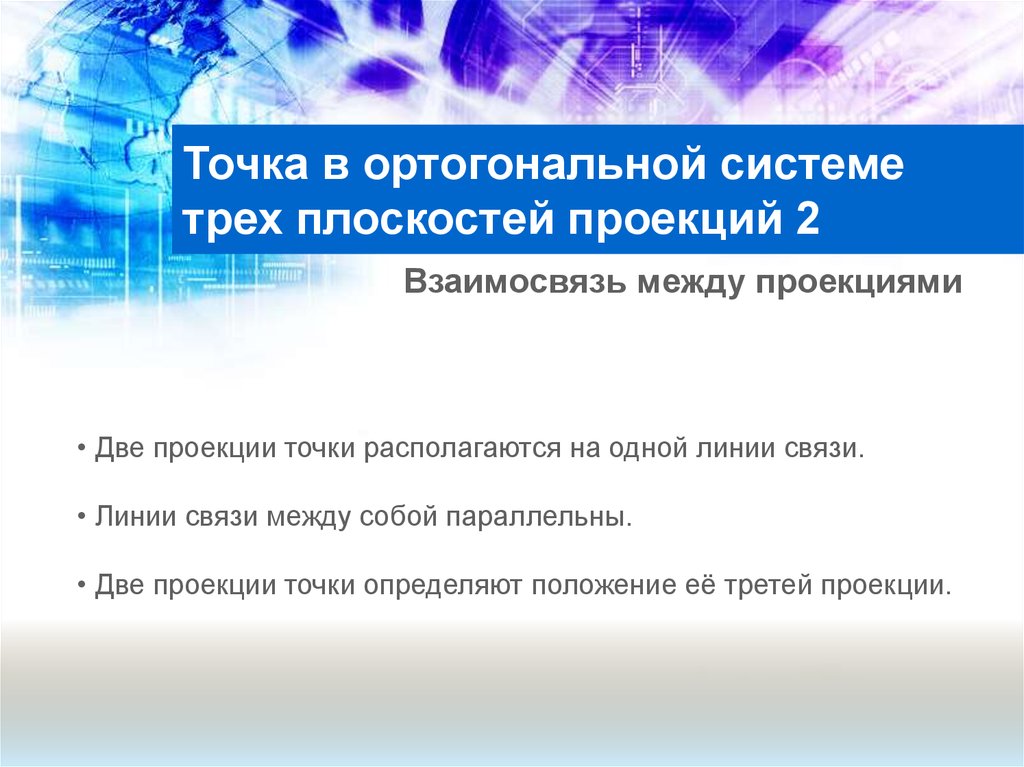 Точка в ортогональной системе трех плоскостей проекций 2

Взаимосвязь между проекциями

• Две проекции точки располагаются на одной линии связи.

• Линии связи между собой параллельны.

• Две проекции точки определяют положение её третей проекции.